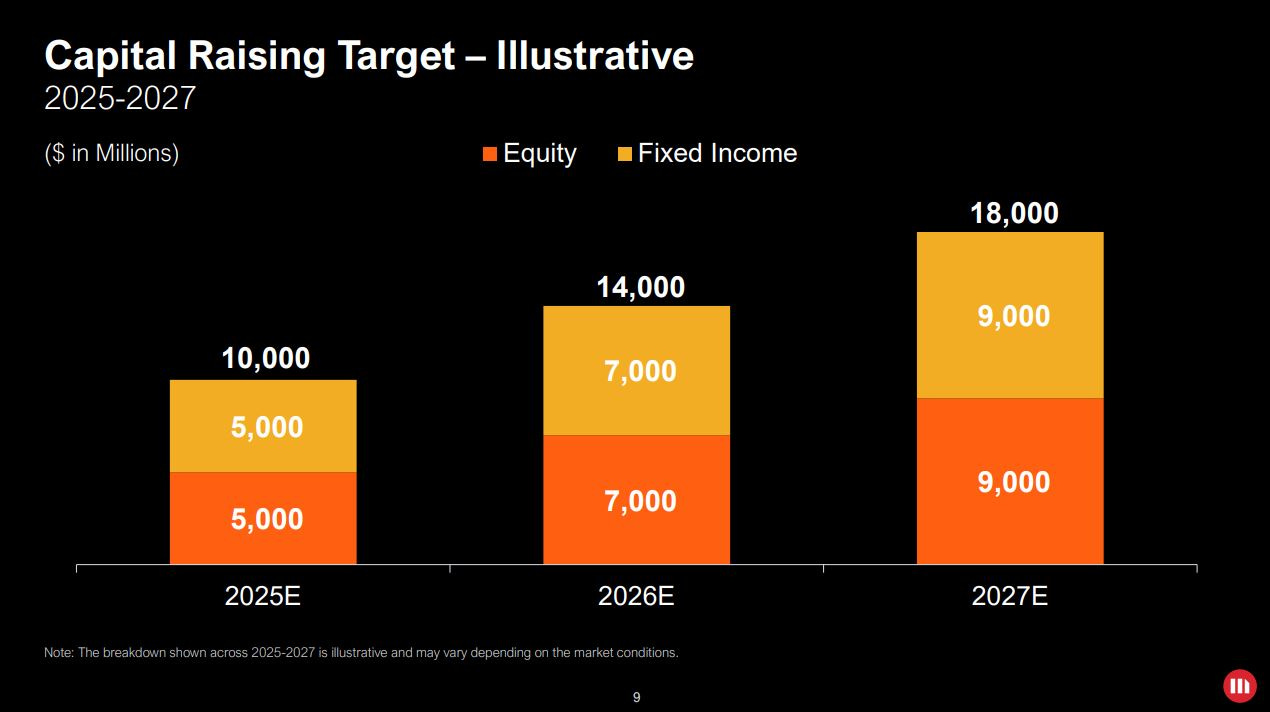 Capital Raising Target – Illustrative
2025-2027

($ in Millions)

Equity Fixed Income

10,000
5,000
5,000

14,000
7,000
7,000

18,000
9,000
9,000

2025E 2026E 2027E

Note: The breakdown shown across 2025-2027 is illustrative and may vary depending on the market conditions.

9